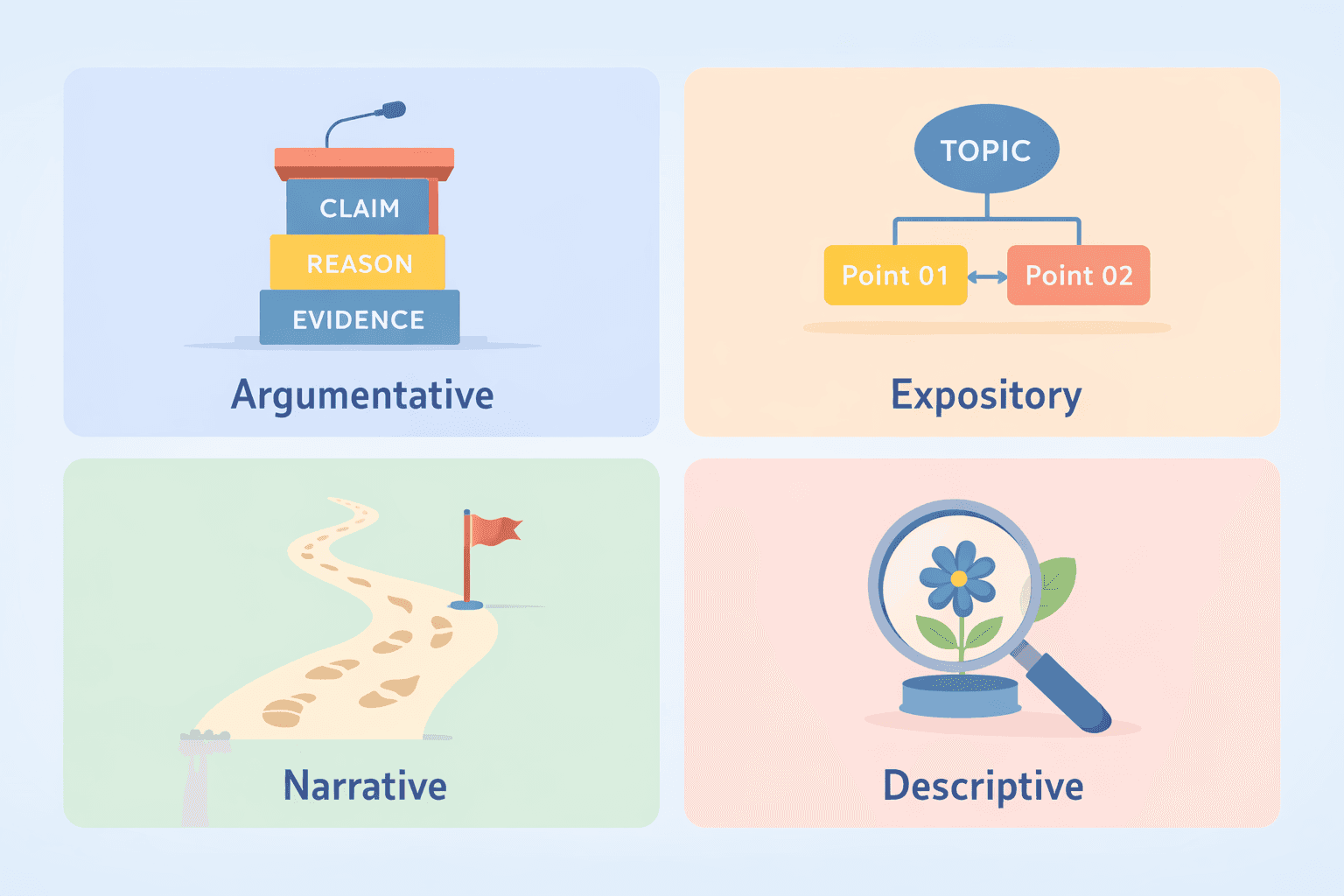 CLAIM
REASON
EVIDENCE
Argumentative

TOPIC
Point 01
Point 02
Expository

Narrative

Descriptive